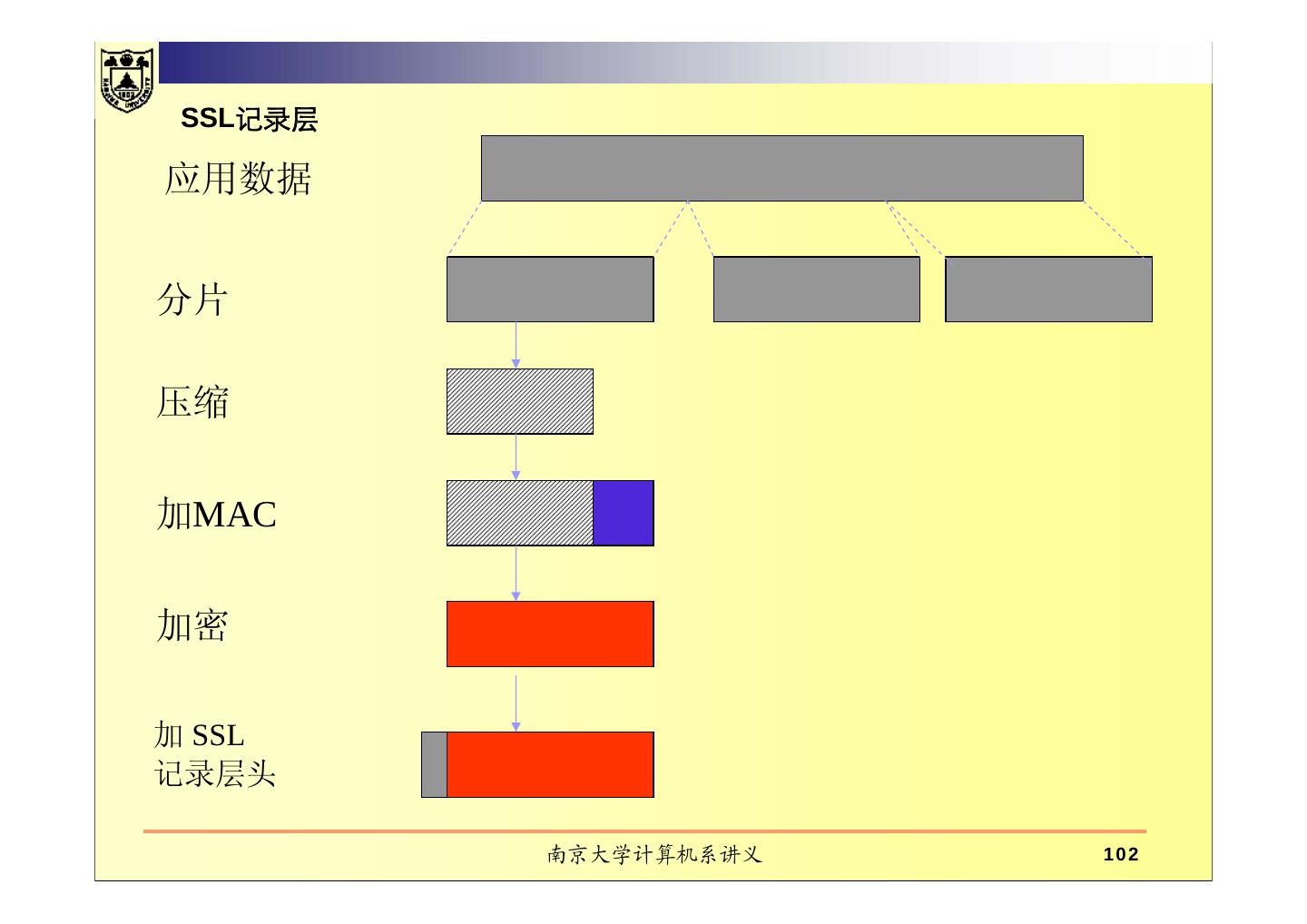 SSL记录层

应用数据

分片

压缩

加MAC

加密

加 SSL
记录层头

南京大学计算机系讲义

102